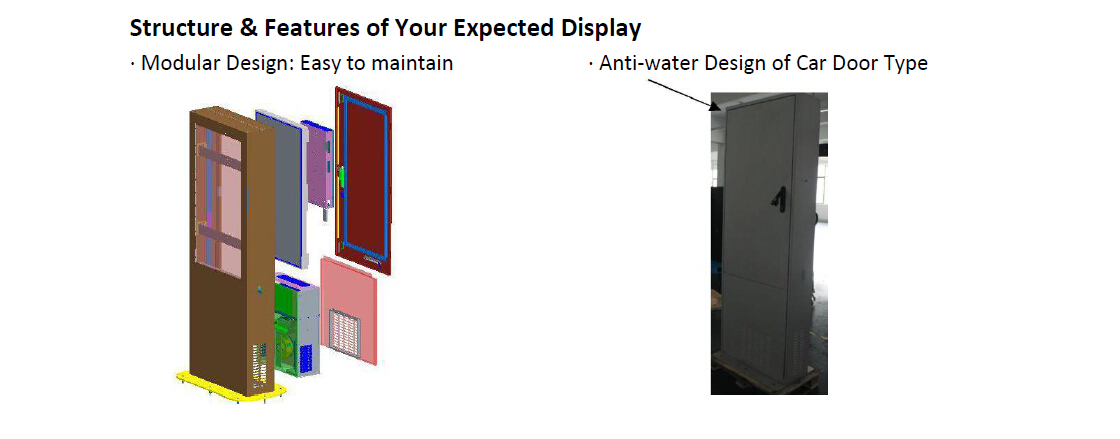 Structure & Features of Your Expected Display

· Modular Design: Easy to maintain

· Anti-water Design of Car Door Type